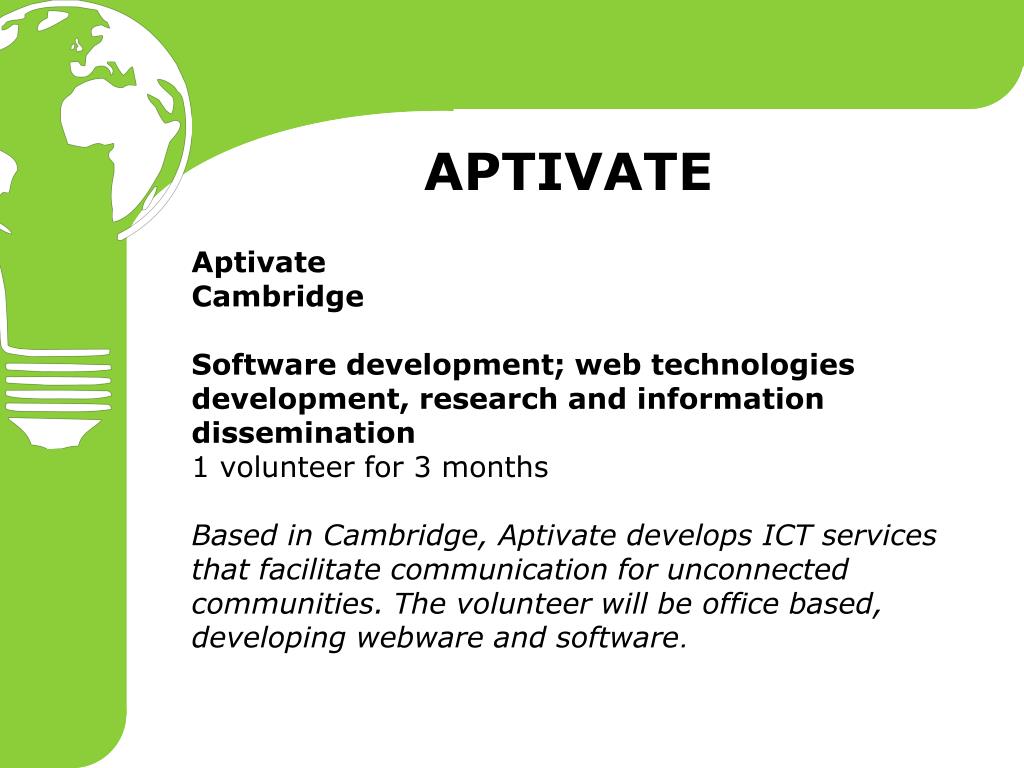 APTIVATE

Aptivate
Cambridge

Software development; web technologies development, research and information dissemination
1 volunteer for 3 months

Based in Cambridge, Aptivate develops ICT services that facilitate communication for unconnected communities. The volunteer will be office based, developing webware and software.